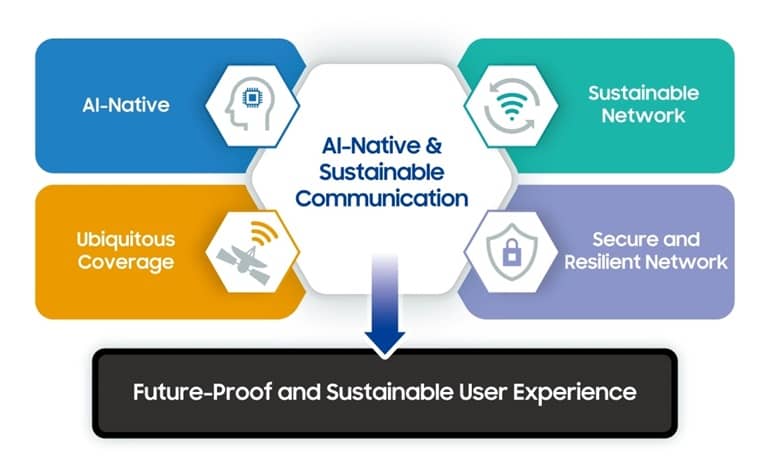 AI-Native

Sustainable Network

AI-Native & Sustainable Communication

Ubiquitous Coverage

Secure and Resilient Network

Future-Proof and Sustainable User Experience